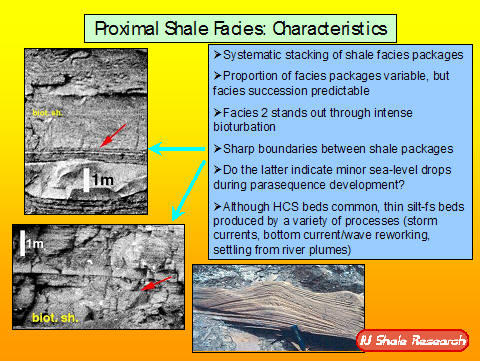 Proximal Shale Facies: Characteristics

➤Systematic stacking of shale facies packages

➤Proportion of facies packages variable, but facies succession predictable

➤Facies 2 stands out through intense bioturbation

➤Sharp boundaries between shale packages

➤Do the latter indicate minor sea-level drops during parasequence development?

➤Although HCS beds common, thin silt-fs beds produced by a variety of processes (storm currents, bottom current/wave reworking, settling from river plumes)

biot. sh.

1m

1m

biot. sh.

IU Shale Research